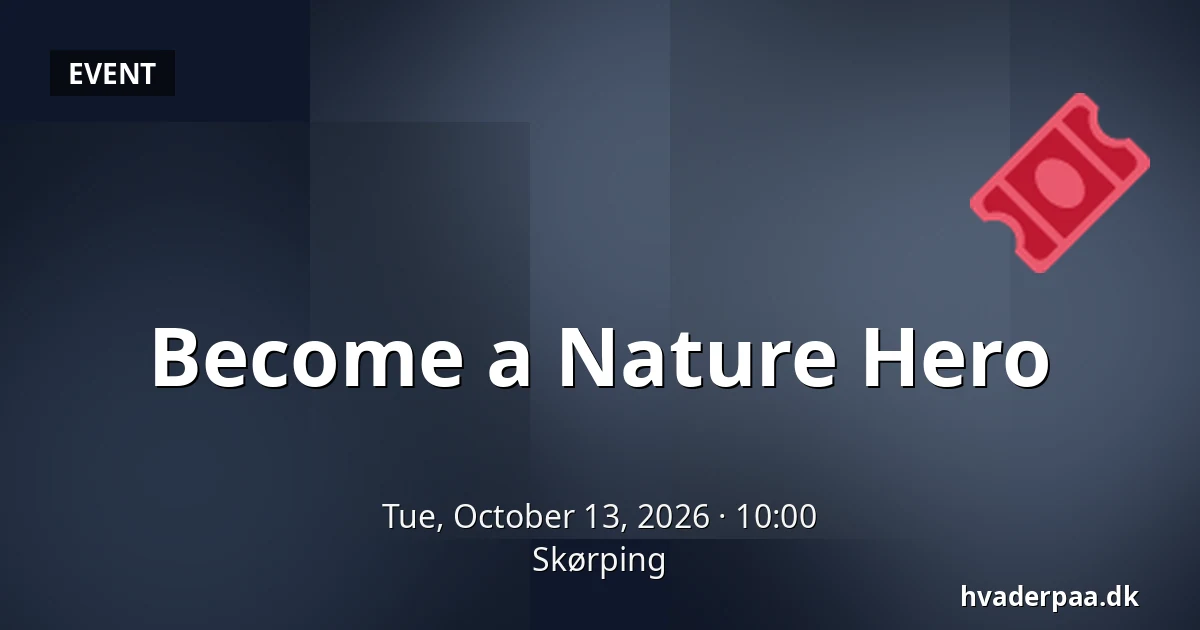 EVENT

Become a Nature Hero

Tue, October 13, 2026 · 10:00
Skørping

hvaderpaa.dk